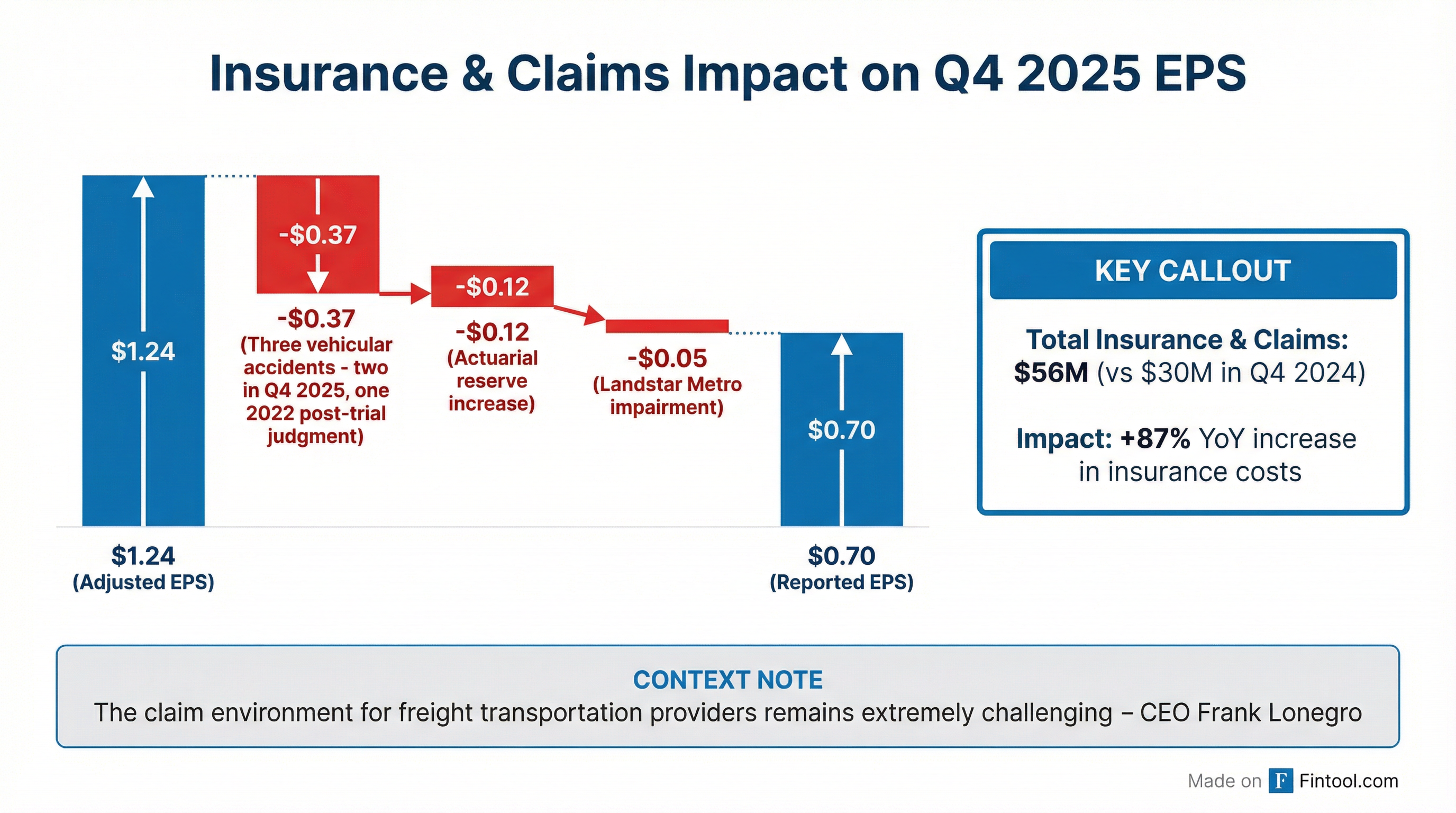 Insurance & Claims Impact on Q4 2025 EPS

$1.24

-$0.37

-$0.37
(Three vehicular accidents - two in Q4 2025, one 2022 post-trial judgment)

-$0.12

-$0.12
(Actuarial reserve increase)

-$0.05
(Landstar Metro impairment)

$0.70

$1.24
(Adjusted EPS)

$0.70
(Reported EPS)

KEY CALLOUT

Total Insurance & Claims:
$56M (vs $30M in Q4 2024)

Impact: +87% YoY increase in insurance costs

CONTEXT NOTE
The claim environment for freight transportation providers remains extremely challenging – CEO Frank Lonegro

Made on F Fintool.com